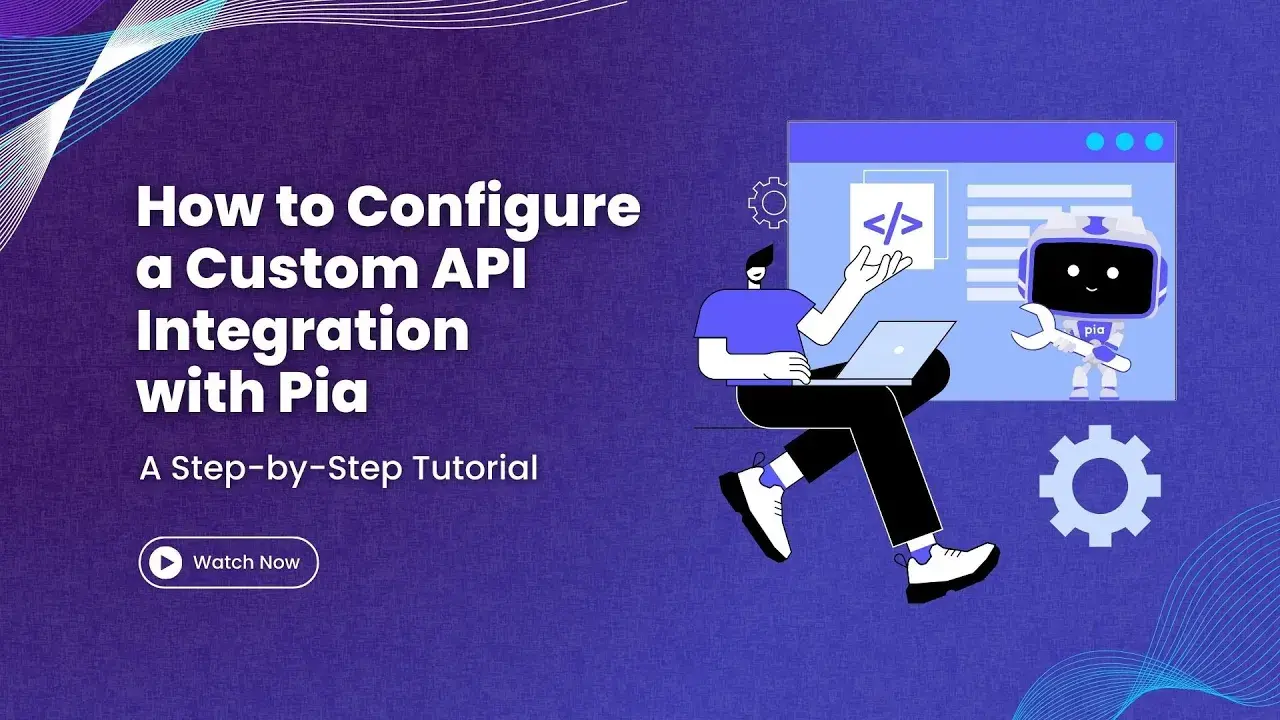 How to Configure a Custom API Integration with Pia

A Step-by-Step Tutorial

Watch Now

</>

pia